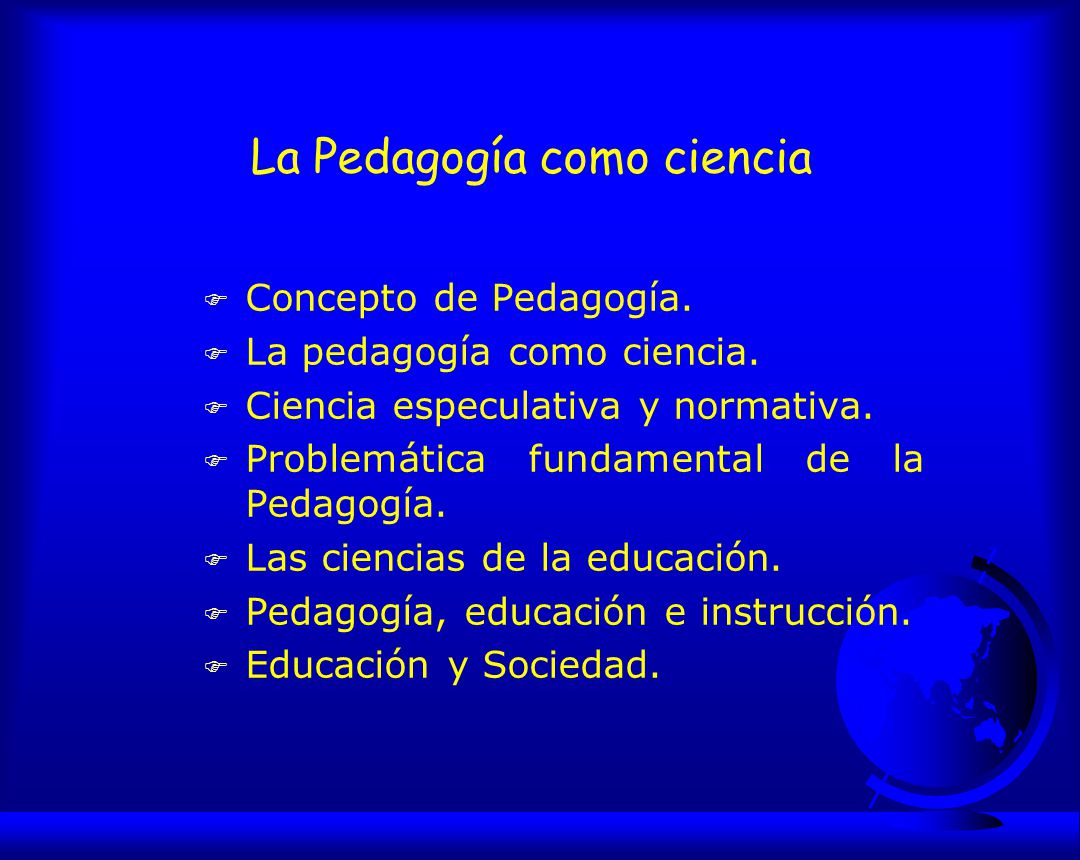 La Pedagogía como ciencia

- Concepto de Pedagogía.
- La pedagogía como ciencia.
- Ciencia especulativa y normativa.
- Problemática fundamental de la Pedagogía.
- Las ciencias de la educación.
- Pedagogía, educación e instrucción.
- Educación y Sociedad.